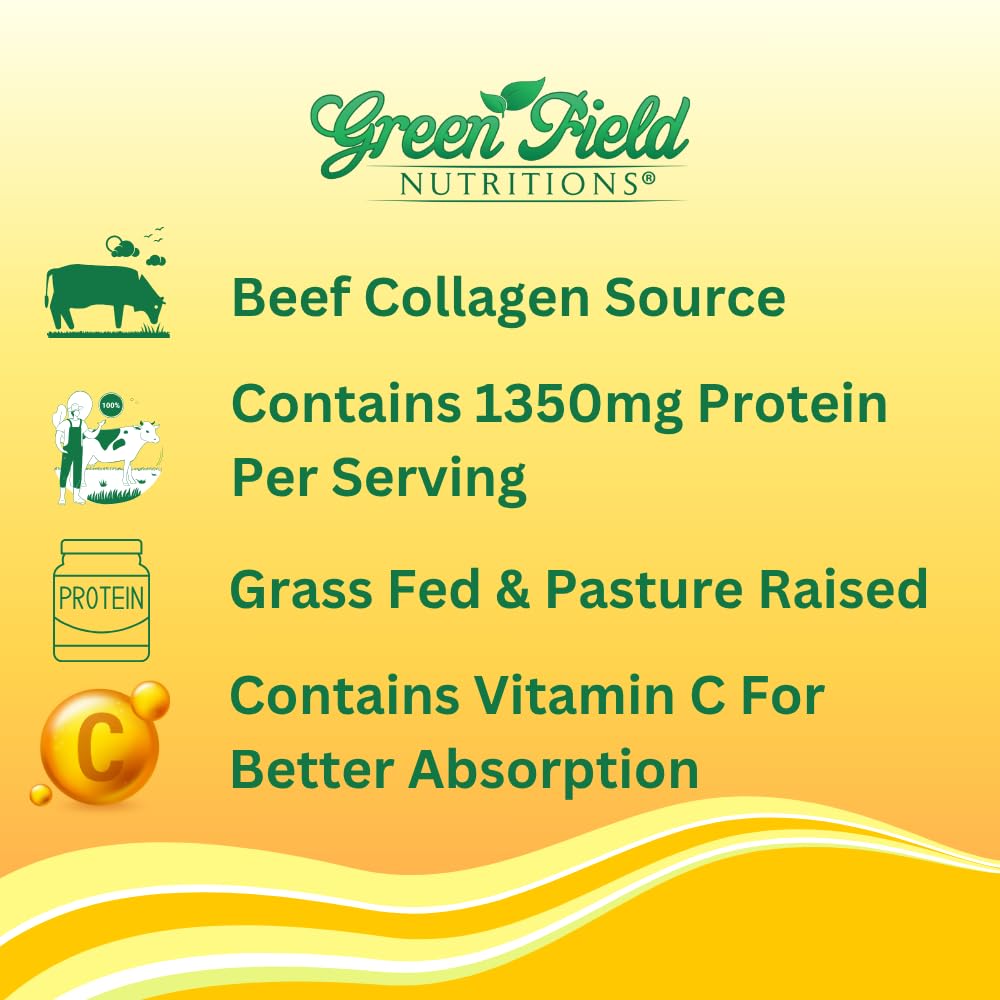 Green Field
NUTRITIONS®

Beef Collagen Source

100%

Contains 1350mg Protein Per Serving

PROTEIN

Grass Fed & Pasture Raised

C

Contains Vitamin C For Better Absorption